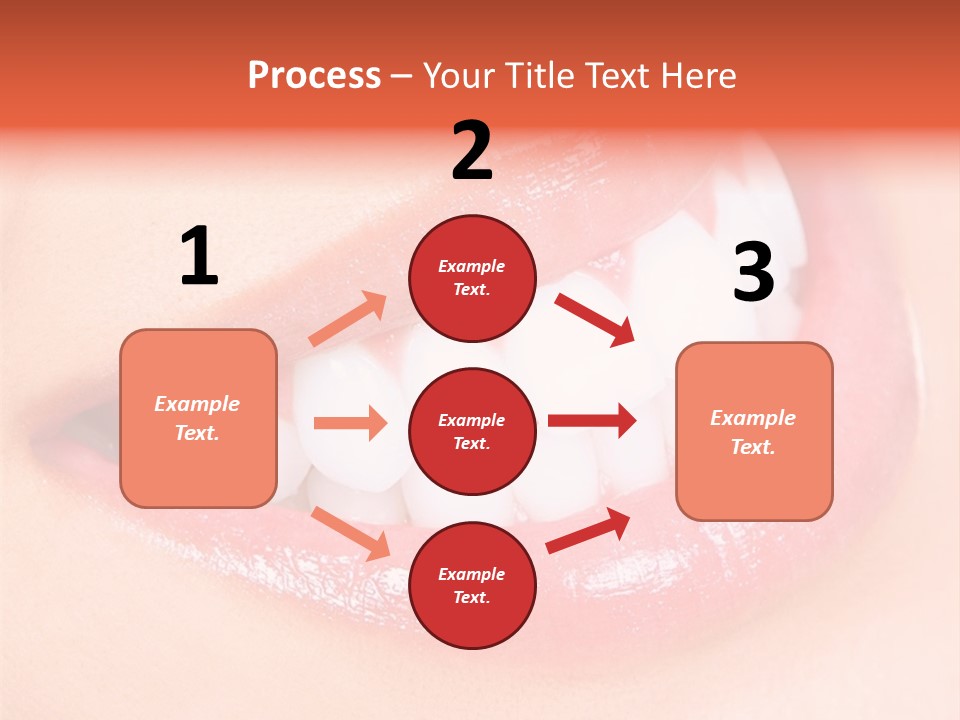 Process – Your Title Text Here

1

Example Text.

2

Example Text.

Example Text.

Example Text.

3

Example Text.